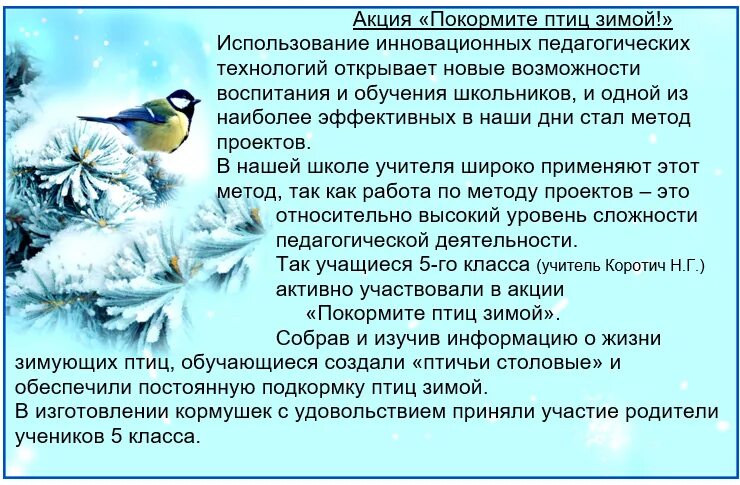 Акция «Покормите птиц зимой!»
Использование инновационных педагогических технологий открывает новые возможности воспитания и обучения школьников, и одной из наиболее эффективных в наши дни стал метод проектов.
В нашей школе учителя широко применяют этот метод, так как работа по методу проектов – это относительно высокий уровень сложности педагогической деятельности.
Так учащиеся 5-го класса (учитель Коротич Н.Г.) активно участвовали в акции «Покормите птиц зимой».
Собрав и изучив информацию о жизни зимующих птиц, обучающиеся создали «птичьи столовые» и обеспечили постоянную подкормку птиц зимой.
В изготовлении кормушек с удовольствием приняли участие родители учеников 5 класса.